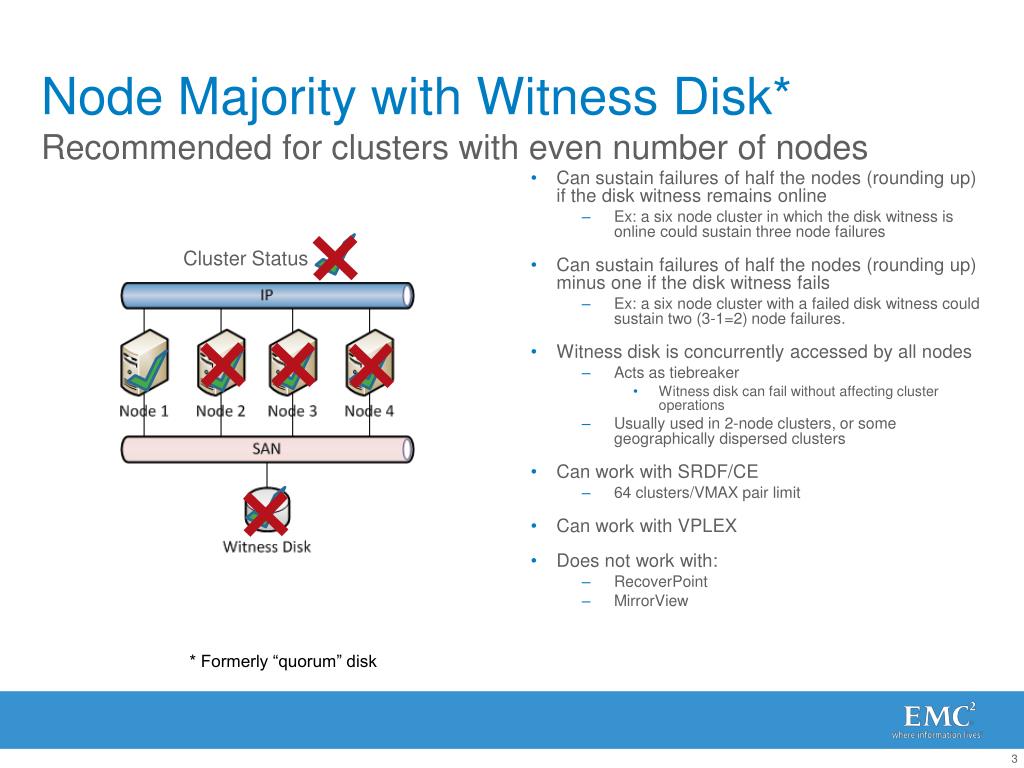 Node Majority with Witness Disk*
Recommended for clusters with even number of nodes

Cluster Status

IP

Node 1 Node 2 Node 3 Node 4

SAN

Witness Disk

* Formerly “quorum” disk

• Can sustain failures of half the nodes (rounding up) if the disk witness remains online
– Ex: a six node cluster in which the disk witness is online could sustain three node failures
• Can sustain failures of half the nodes (rounding up) minus one if the disk witness fails
– Ex: a six node cluster with a failed disk witness could sustain two (3-1=2) node failures.
• Witness disk is concurrently accessed by all nodes
– Acts as tiebreaker
• Witness disk can fail without affecting cluster operations
– Usually used in 2-node clusters, or some geographically dispersed clusters
• Can work with SRDF/CE
– 64 clusters/VMAX pair limit
• Can work with VPLEX
• Does not work with:
– RecoverPoint
– MirrorView

EMC$^2$
where information lives

3